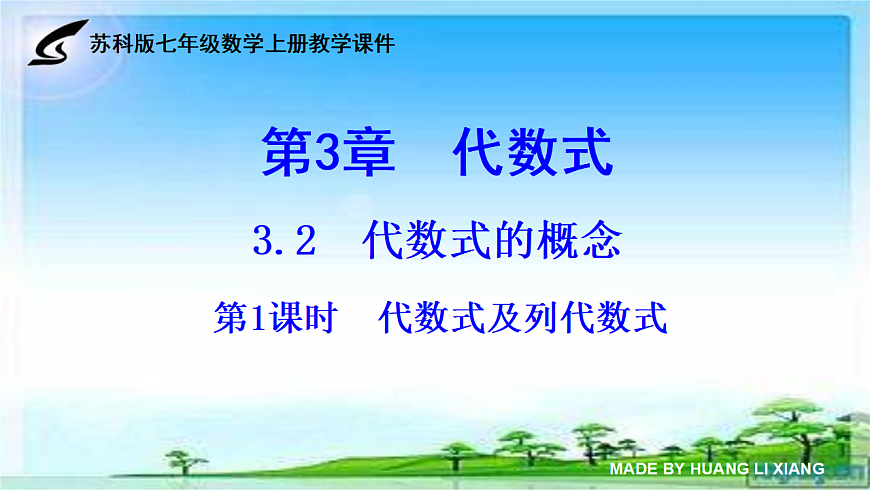 苏科版七年级数学上册教学课件

第3章　代数式

3.2　代数式的概念

第1课时　代数式及列代数式

MADE BY HUANG LI XIANG